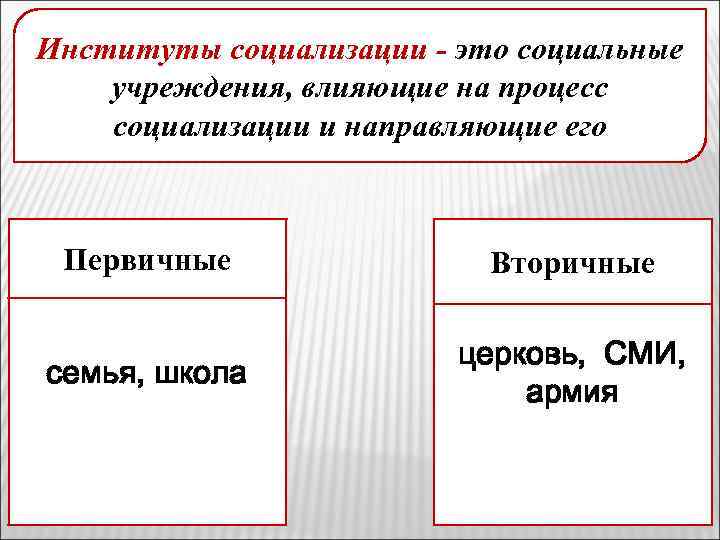 Институты социализации - это социальные учреждения, влияющие на процесс социализации и направляющие его

Первичные

семья, школа

Вторичные

церковь, СМИ, армия